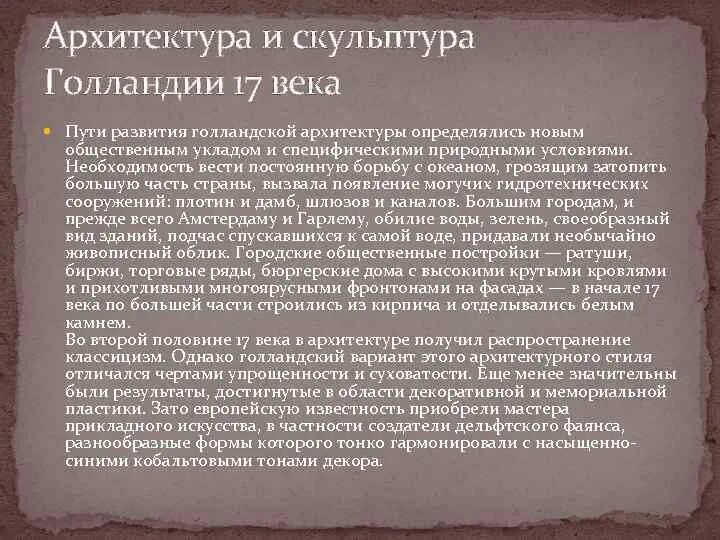 Архитектура и скульптура Голландии 17 века

Пути развития голландской архитектуры определялись новым общественным укладом и специфическими природными условиями. Необходимость вести постоянную борьбу с океаном, грозящим затопить большую часть страны, вызвала появление могучих гидротехнических сооружений: плотин и дамб, шлюзов и каналов. Большим городам, и прежде всего Амстердаму и Гарлему, обилие воды, зелень, своеобразный вид зданий, подчас спускавшихся к самой воде, придавали необычайно живописный облик. Городские общественные постройки — ратуши, биржи, торговые ряды, бюргерские дома с высокими крутыми кровлями и прихотливыми многоярусными фронтонами на фасадах — в начале 17 века по большей части строились из кирпича и отделывались белым камнем.
Во второй половине 17 века в архитектуре получил распространение классицизм. Однако голландский вариант этого архитектурного стиля отличался чертами упрощенности и суховатости. Еще менее значительны были результаты, достигнутые в области декоративной и мемориальной пластики. Зато европейскую известность приобрели мастера прикладного искусства, в частности создатели дельфтского фаянса, разнообразные формы которого тонко гармонировали с насыщенно-синими кобальтовыми тонами декора.